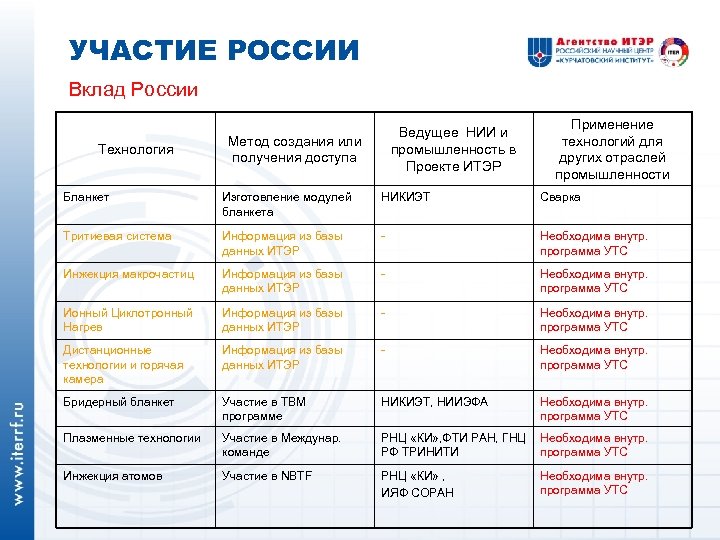 УЧАСТИЕ РОССИИ

Агентство ИТЭР
РОССИЙСКИЙ НАУЧНЫЙ ЦЕНТР
«КУРЧАТОВСКИЙ ИНСТИТУТ»
ITER

Вклад России

| Технология | Метод создания или получения доступа | Ведущее НИИ и промышленность в Проекте ИТЭР | Применение технологий для других отраслей промышленности |
|---|---|---|---|
| Бланкет | Изготовление модулей бланкета | НИКИЭТ | Сварка |
| Тритиевая система | Информация из базы данных ИТЭР | - | Необходима внутр. программа УТС |
| Инжекция макрочастиц | Информация из базы данных ИТЭР | - | Необходима внутр. программа УТС |
| Ионный Циклотронный Нагрев | Информация из базы данных ИТЭР | - | Необходима внутр. программа УТС |
| Дистанционные технологии и горячая камера | Информация из базы данных ИТЭР | - | Необходима внутр. программа УТС |
| Бридерный бланкет | Участие в ТВМ программе | НИКИЭТ, НИИЭФА | Необходима внутр. программа УТС |
| Плазменные технологии | Участие в Междунар. команде | РНЦ «КИ»,ФТИ РАН, ГНЦ РФ ТРИНИТИ | Необходима внутр. программа УТС |
| Инжекция атомов | Участие в NBTF | РНЦ «КИ» , ИЯФ СОРАН | Необходима внутр. программа УТС |

www.iterrf.ru